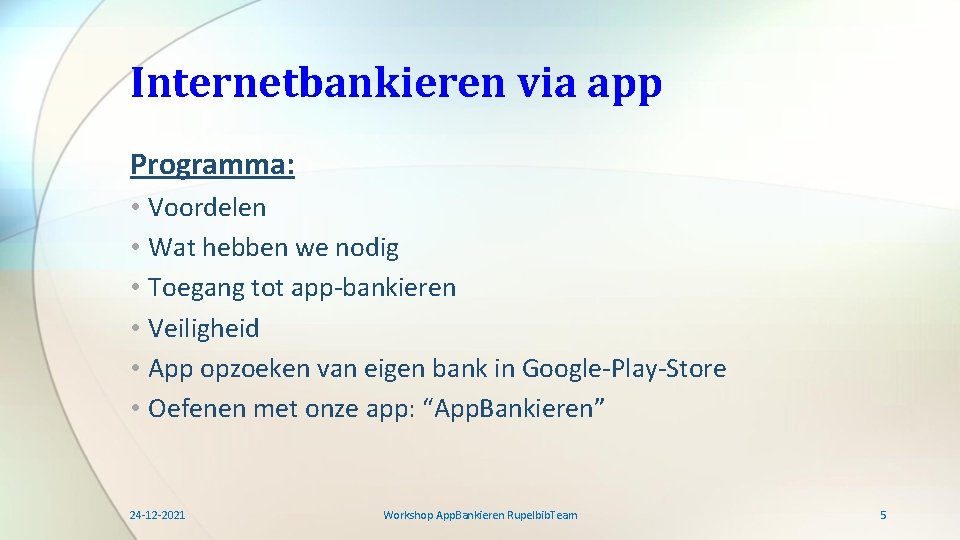 Internetbankieren via app

Programma:

• Voordelen
• Wat hebben we nodig
• Toegang tot app-bankieren
• Veiligheid
• App opzoeken van eigen bank in Google-Play-Store
• Oefenen met onze app: “AppBankieren”

24-12-2021

Workshop AppBankieren RupelbibTeam

5